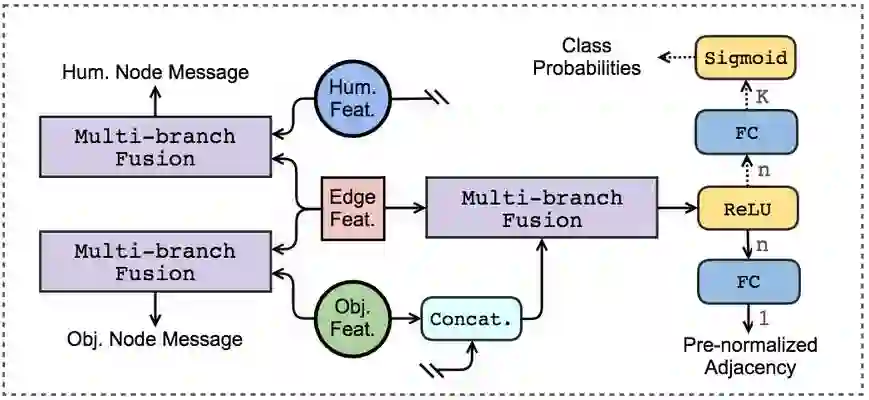 Hum. Node Message

Multi-branch Fusion

Hum. Feat.

Edge Feat.

Multi-branch Fusion

Obj. Feat.

Obj. Node Message

Concat.

Multi-branch Fusion

Class Probabilities

Sigmoid

K

FC

n

ReLU

n

FC

1

Pre-normalized Adjacency